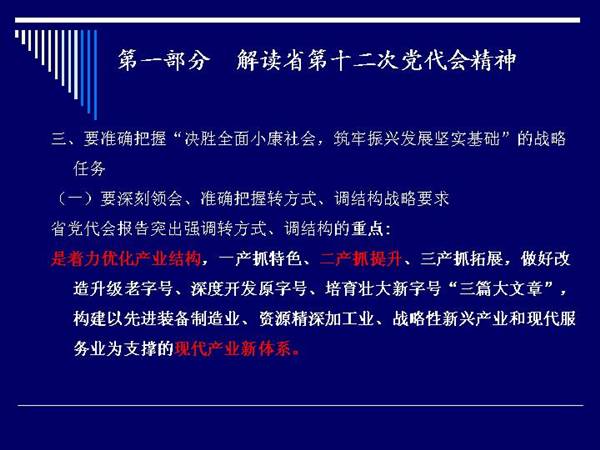 第一部分　解读省第十二次党代会精神

三、要准确把握“决胜全面小康社会，筑牢振兴发展坚实基础”的战略任务

（一）要深刻领会、准确把握转方式、调结构战略要求

省党代会报告突出强调转方式、调结构的重点：

是着力优化产业结构，一产抓特色、二产抓提升、三产抓拓展，做好改造升级老字号、深度开发原字号、培育壮大新字号“三篇大文章”，构建以先进装备制造业、资源精深加工业、战略性新兴产业和现代服务业为支撑的现代产业新体系。